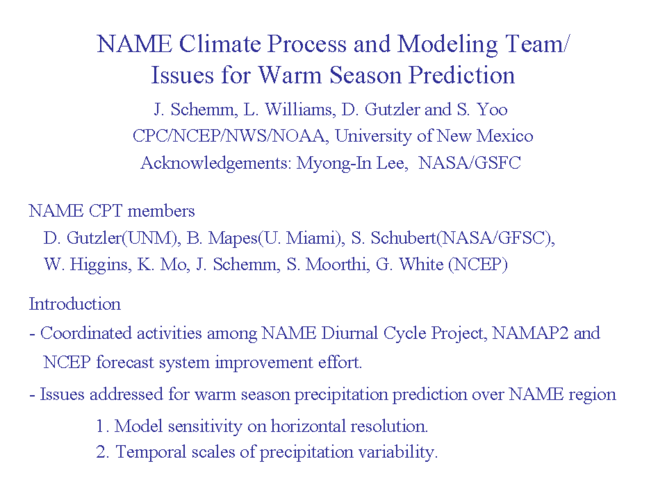 NAME Climate Process and Modeling Team/
Issues for Warm Season Prediction

J. Schemm, L. Williams, D. Gutzler and S. Yoo
CPC/NCEP/NWS/NOAA, University of New Mexico
Acknowledgements: Myong-In Lee, NASA/GSFC

NAME CPT members
D. Gutzler(UNM), B. Mapes(U. Miami), S. Schubert(NASA/GFSC), W. Higgins, K. Mo, J. Schemm, S. Moorthi, G. White (NCEP)

Introduction
- Coordinated activities among NAME Diurnal Cycle Project, NAMAP2 and NCEP forecast system improvement effort.
- Issues addressed for warm season precipitation prediction over NAME region
1. Model sensitivity on horizontal resolution.
2. Temporal scales of precipitation variability.